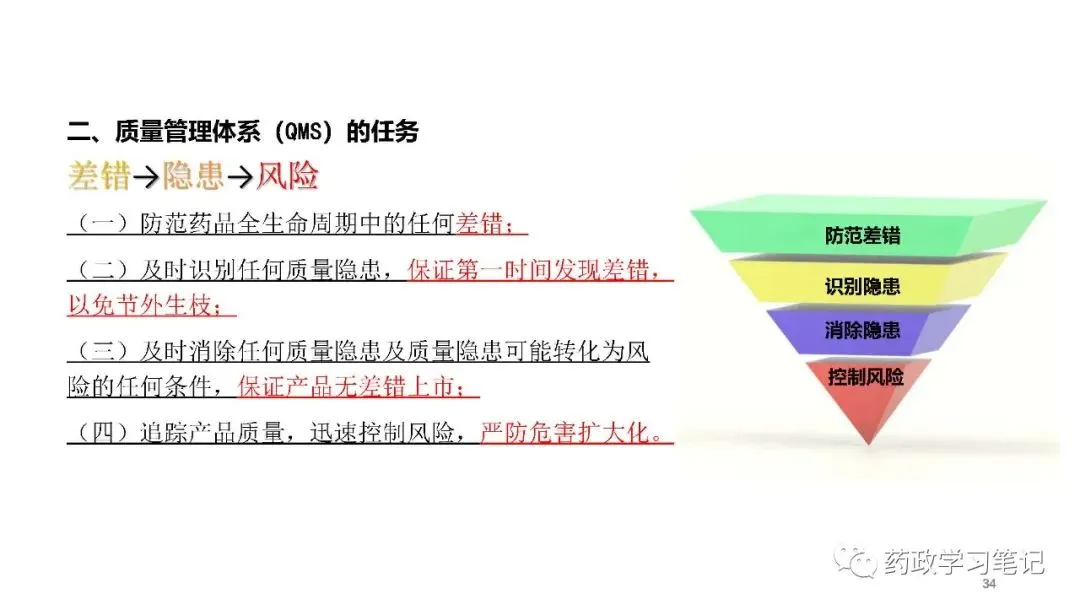 二、质量管理体系（QMS）的任务

差错→隐患→风险

（一）防范药品全生命周期中的任何差错；

（二）及时识别任何质量隐患，保证第一时间发现差错，以免节外生枝；

（三）及时消除任何质量隐患及质量隐患可能转化为风险的任何条件，保证产品无差错上市；

（四）追踪产品质量，迅速控制风险，严防危害扩大化。

防范差错

识别隐患

消除隐患

控制风险

药政学习笔记

34